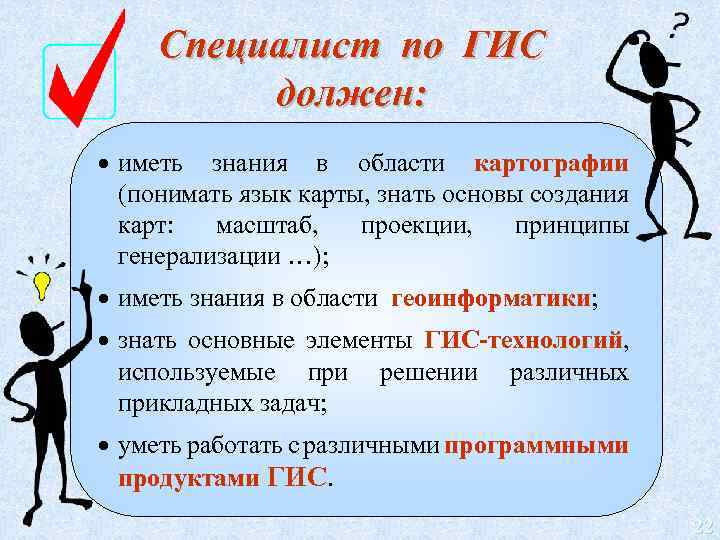 Специалист по ГИС должен:

• иметь знания в области картографии (понимать язык карты, знать основы создания карт: масштаб, проекции, принципы генерализации …);

• иметь знания в области геоинформатики;

• знать основные элементы ГИС-технологий, используемые при решении различных прикладных задач;

• уметь работать с различными программными продуктами ГИС.

?

22